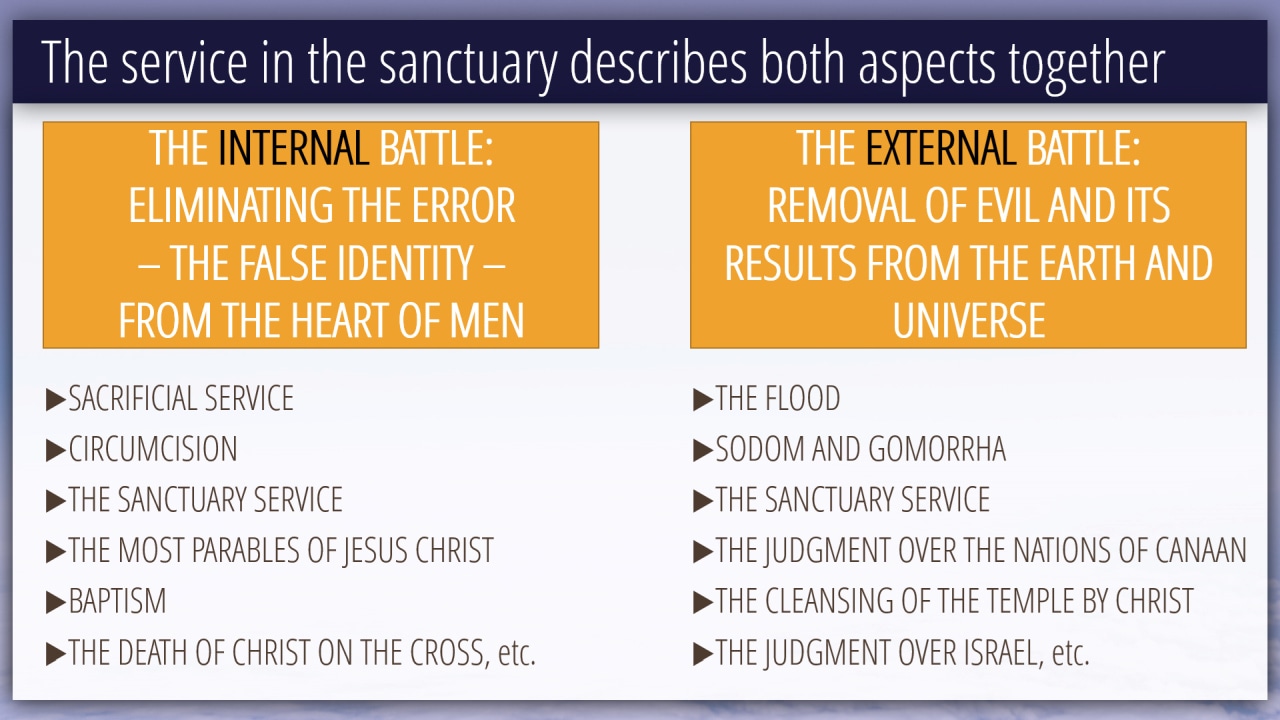 The service in the sanctuary describes both aspects together

THE INTERNAL BATTLE: ELIMINATING THE ERROR – THE FALSE IDENTITY – FROM THE HEART OF MEN

▶SACRIFICIAL SERVICE
▶CIRCUMCISION
▶THE SANCTUARY SERVICE
▶THE MOST PARABLES OF JESUS CHRIST
▶BAPTISM
▶THE DEATH OF CHRIST ON THE CROSS, etc.

THE EXTERNAL BATTLE: REMOVAL OF EVIL AND ITS RESULTS FROM THE EARTH AND UNIVERSE

▶THE FLOOD
▶SODOM AND GOMORRHA
▶THE SANCTUARY SERVICE
▶THE JUDGMENT OVER THE NATIONS OF CANAAN
▶THE CLEANSING OF THE TEMPLE BY CHRIST
▶THE JUDGMENT OVER ISRAEL, etc.